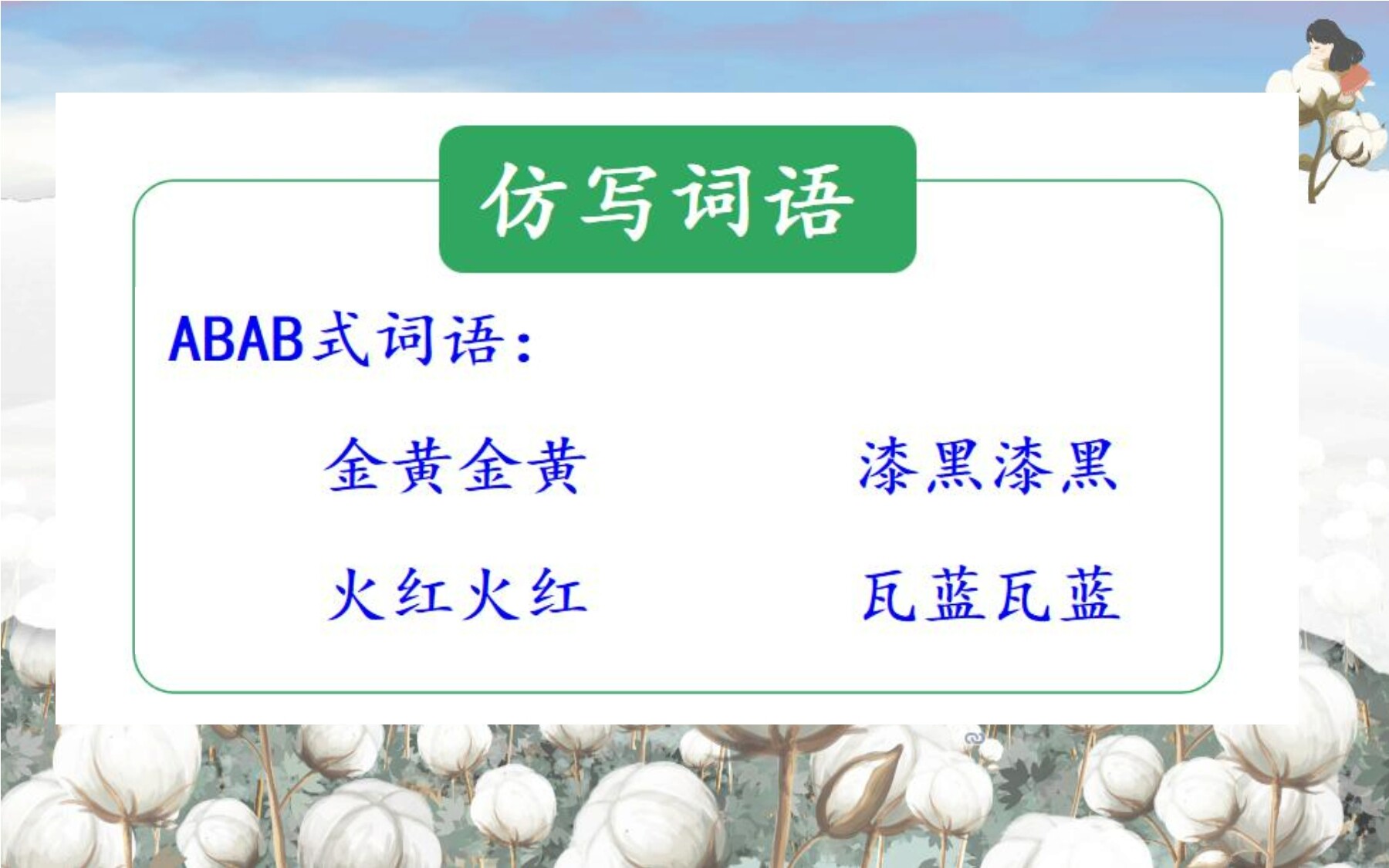 仿写词语

ABAB式词语：

金黄金黄 漆黑漆黑

火红火红 瓦蓝瓦蓝